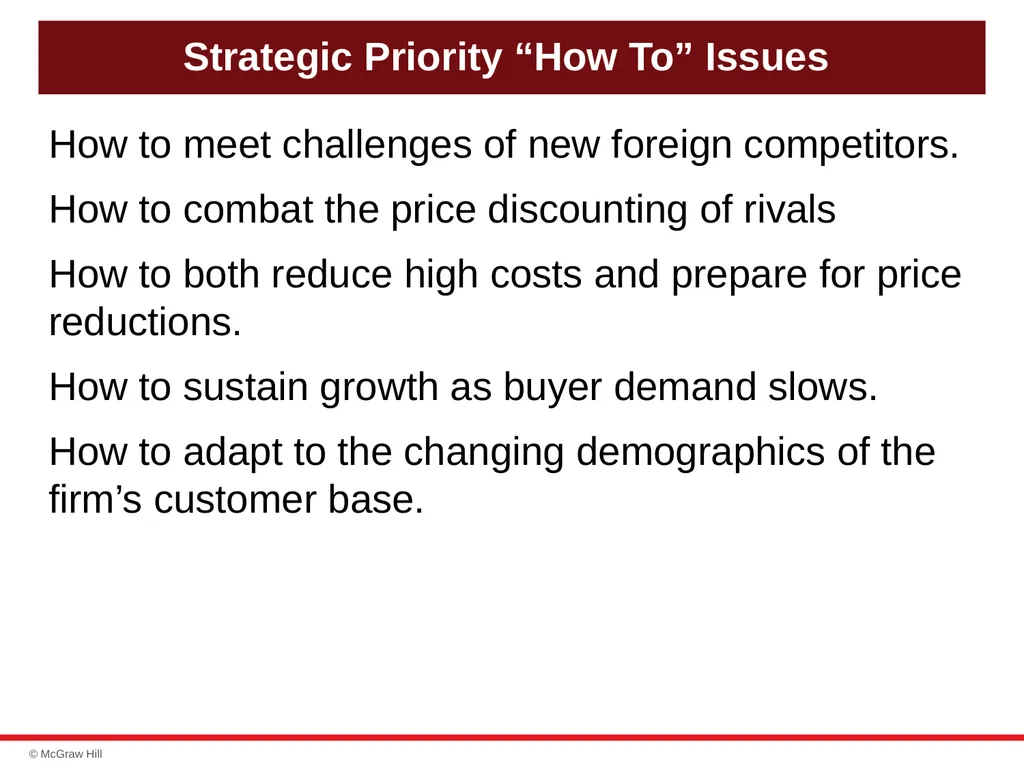 Strategic Priority “How To” Issues

How to meet challenges of new foreign competitors.

How to combat the price discounting of rivals

How to both reduce high costs and prepare for price reductions.

How to sustain growth as buyer demand slows.

How to adapt to the changing demographics of the firm’s customer base.

© McGraw Hill